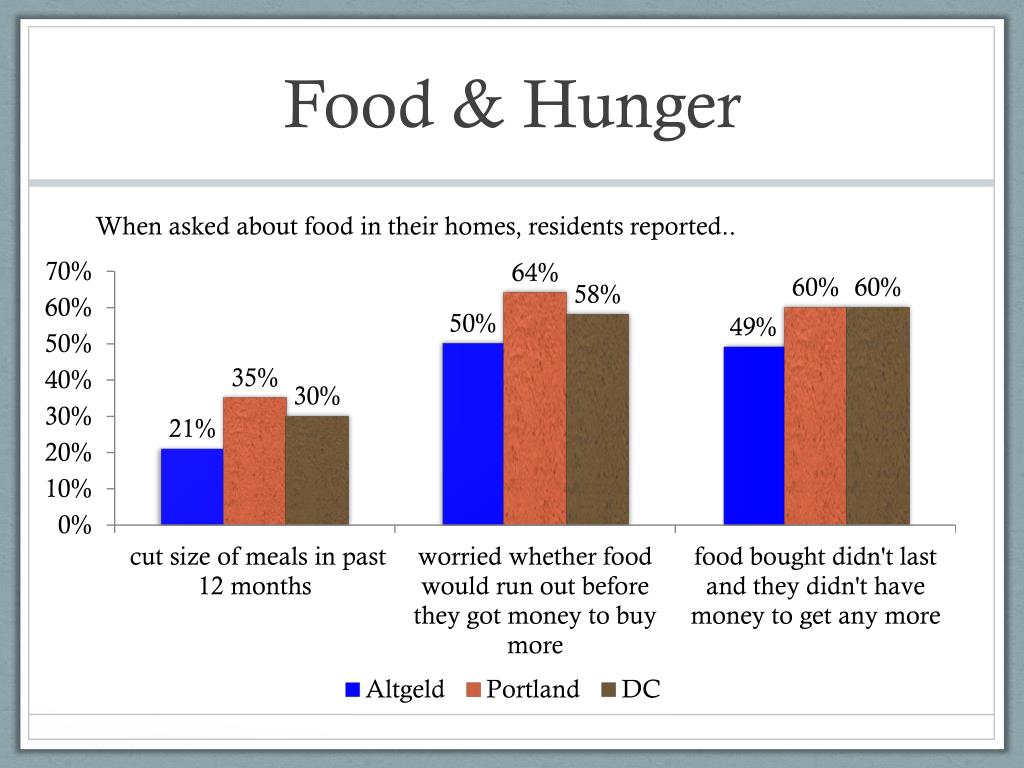 Food & Hunger

When asked about food in their homes, residents reported..

70%
60%
50%
40%
30%
20%
10%
0%

21%
35%
30%
50%
64%
58%
49%
60%
60%

cut size of meals in past 12 months

worried whether food would run out before they got money to buy more

food bought didn't last and they didn't have money to get any more

Altgeld
Portland
DC